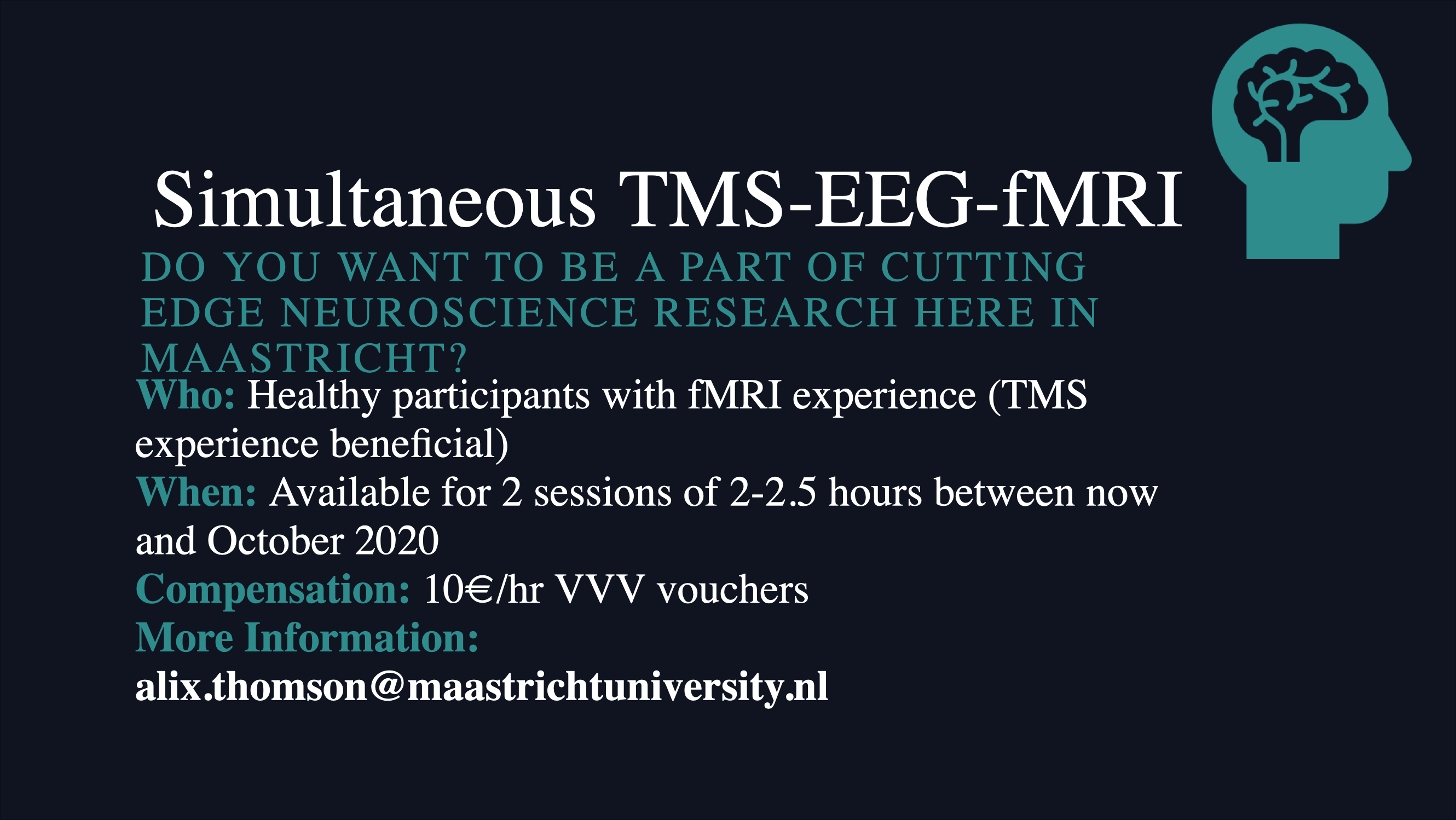 Simultaneous TMS-EEG-fMRI

DO YOU WANT TO BE A PART OF CUTTING EDGE NEUROSCIENCE RESEARCH HERE IN MAASTRICHT?

Who: Healthy participants with fMRI experience (TMS experience beneficial)
When: Available for 2 sessions of 2-2.5 hours between now and October 2020
Compensation: 10€/hr VVV vouchers
More Information:
alix.thomson@maastrichtuniversity.nl